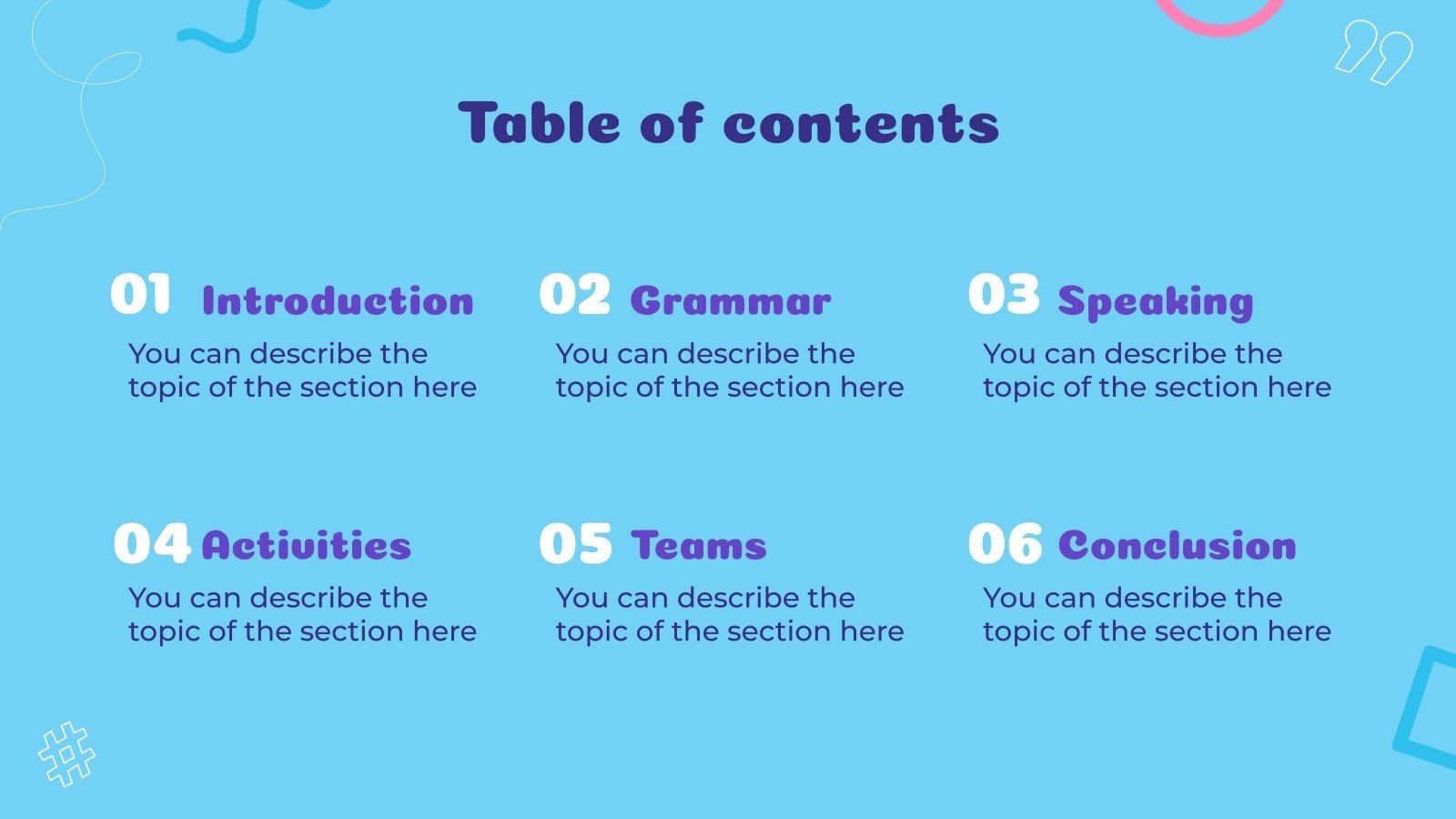 Table of contents

01 Introduction
You can describe the topic of the section here

02 Grammar
You can describe the topic of the section here

03 Speaking
You can describe the topic of the section here

04 Activities
You can describe the topic of the section here

05 Teams
You can describe the topic of the section here

06 Conclusion
You can describe the topic of the section here